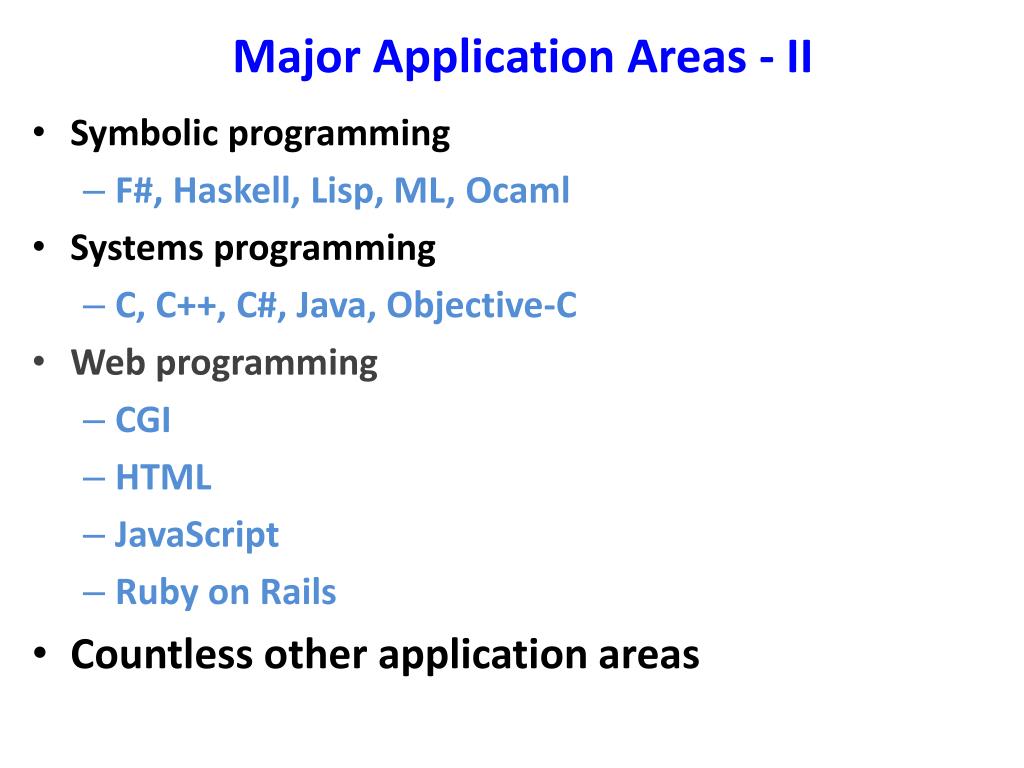 Major Application Areas - II

• Symbolic programming
 – F#, Haskell, Lisp, ML, Ocaml
• Systems programming
 – C, C++, C#, Java, Objective-C
• Web programming
 – CGI
 – HTML
 – JavaScript
 – Ruby on Rails
• Countless other application areas